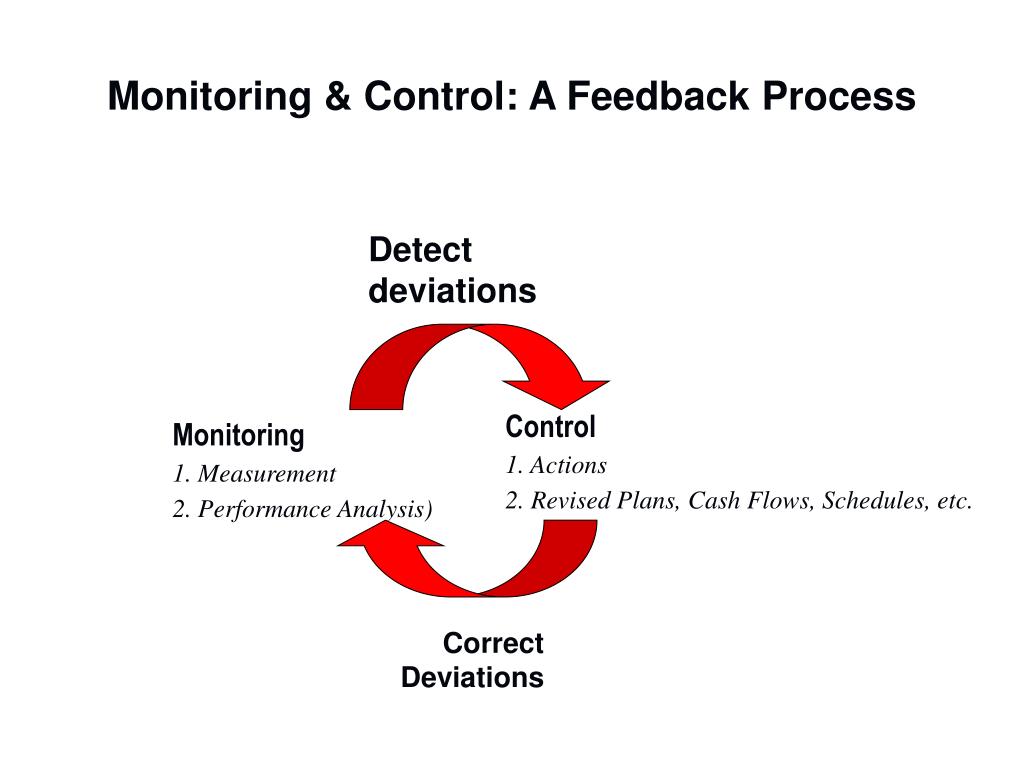 Monitoring & Control: A Feedback Process

Detect deviations

Monitoring
1. Measurement
2. Performance Analysis)

Control
1. Actions
2. Revised Plans, Cash Flows, Schedules, etc.

Correct Deviations